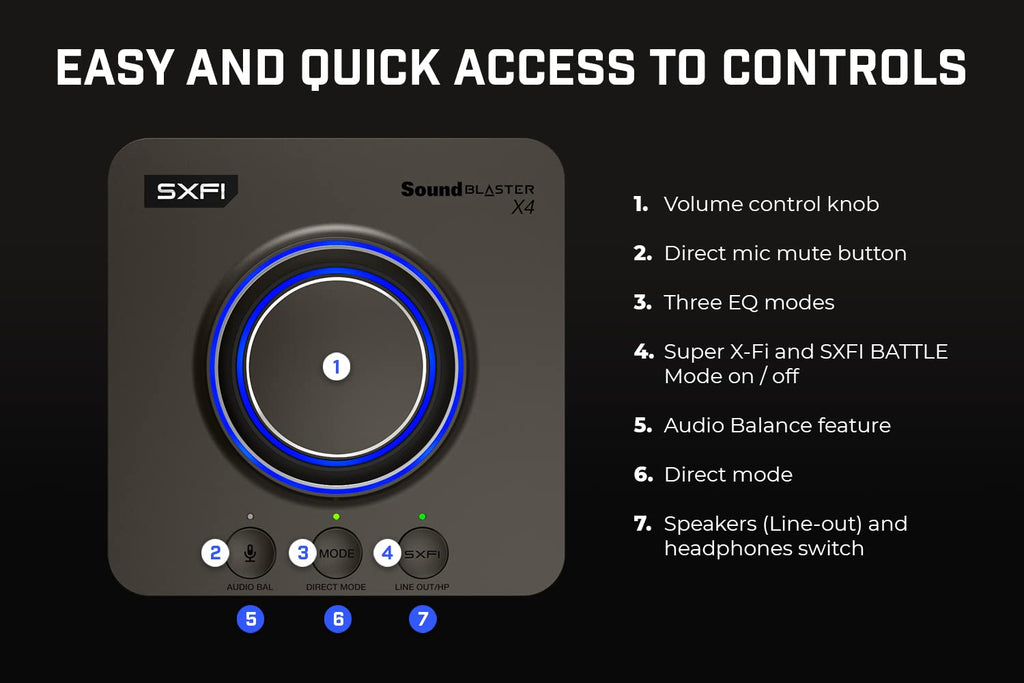 EASY AND QUICK ACCESS TO CONTROLS

SXFI

Sound BLASTER X4

1

2

3 MODE

4 SXFI

AUDIO BAL

DIRECT MODE

LINE OUT/HP

5

6

7

1. Volume control knob

2. Direct mic mute button

3. Three EQ modes

4. Super X-Fi and SXFI BATTLE Mode on / off

5. Audio Balance feature

6. Direct mode

7. Speakers (Line-out) and headphones switch